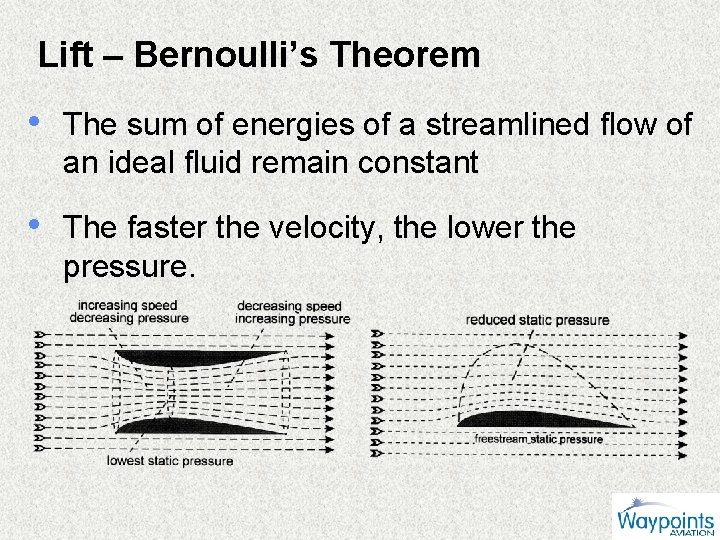 Lift – Bernoulli's Theorem

• The sum of energies of a streamlined flow of an ideal fluid remain constant

• The faster the velocity, the lower the pressure.

increasing speed
decreasing pressure

decreasing speed
increasing pressure

lowest static pressure

reduced static pressure

freestream static pressure

Waypoints
AVIATION